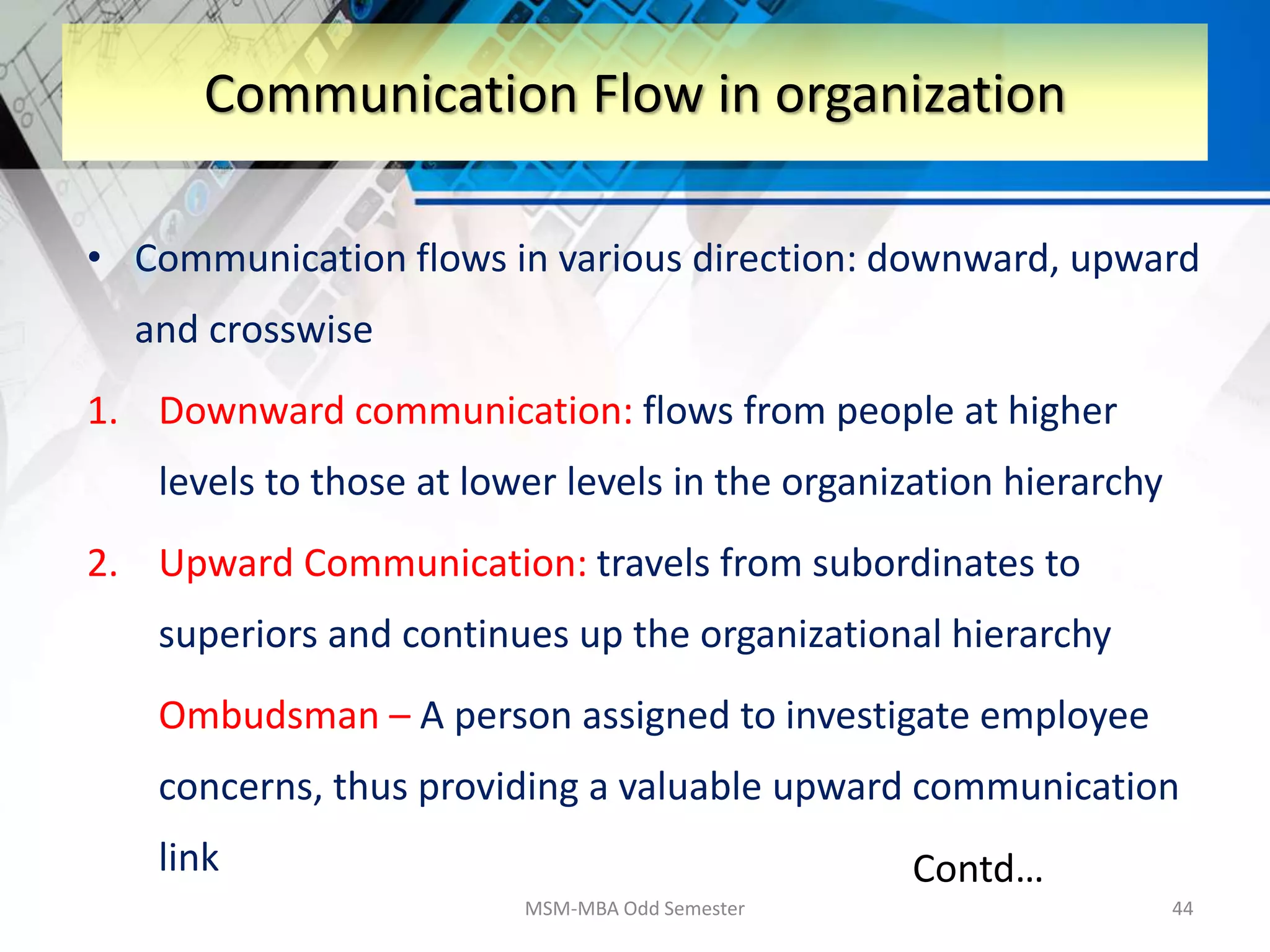 Communication Flow in organization

• Communication flows in various direction: downward, upward and crosswise

1. Downward communication: flows from people at higher levels to those at lower levels in the organization hierarchy

2. Upward Communication: travels from subordinates to superiors and continues up the organizational hierarchy

Ombudsman – A person assigned to investigate employee concerns, thus providing a valuable upward communication link

Contd…

MSM-MBA Odd Semester

44